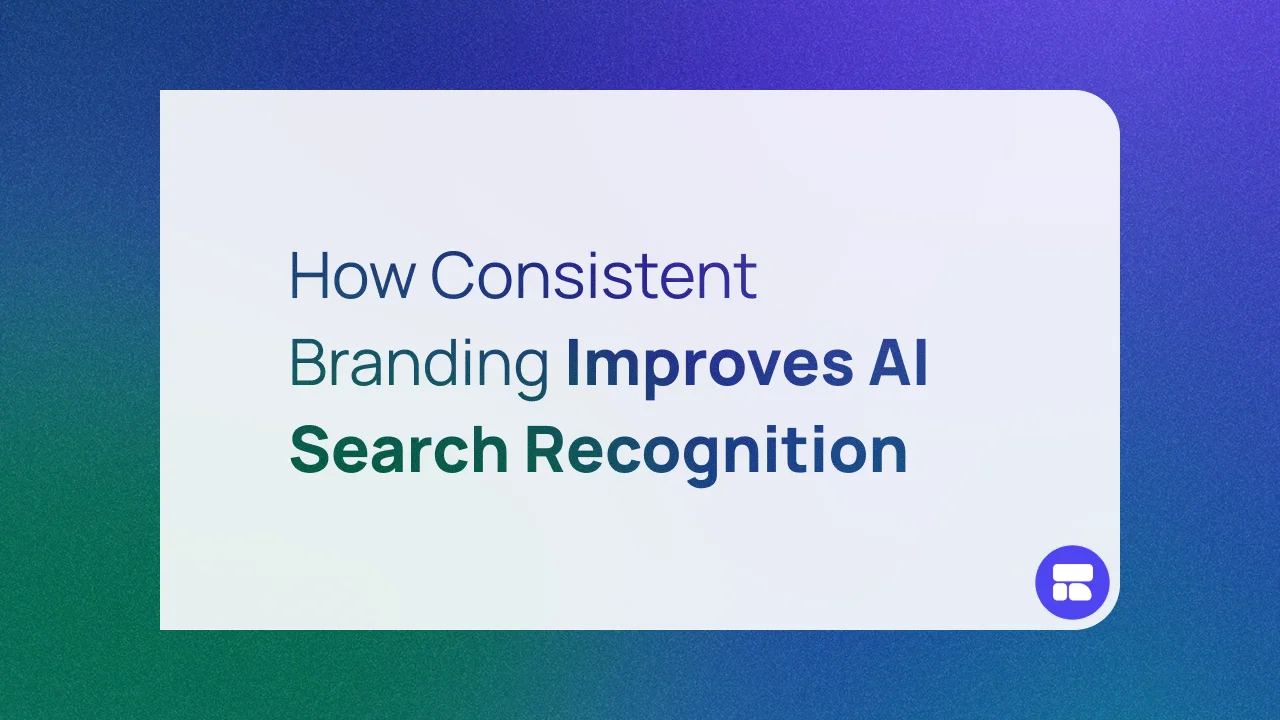 How Consistent Branding Improves AI Search Recognition